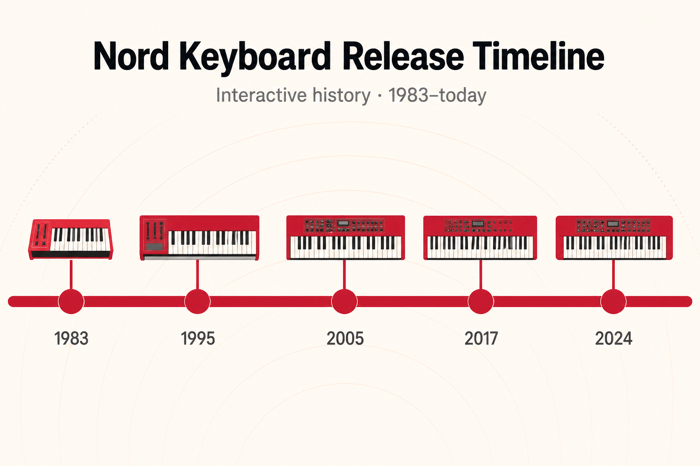 Nord Keyboard Release Timeline

Interactive history · 1983–today

1983

1995

2005

2017

2024